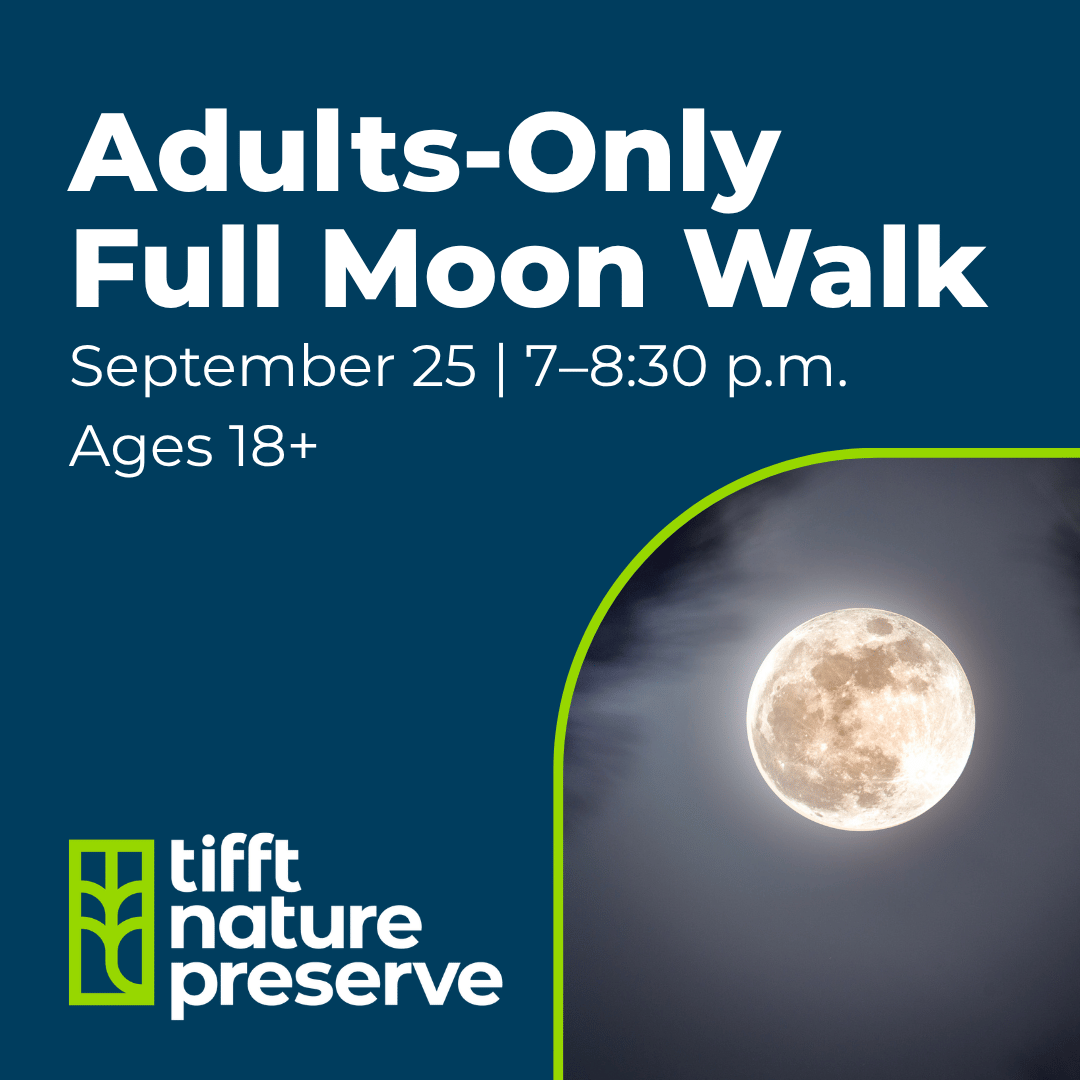 Adults-Only Full Moon Walk

September 25 | 7–8:30 p.m.

Ages 18+

tifft nature preserve